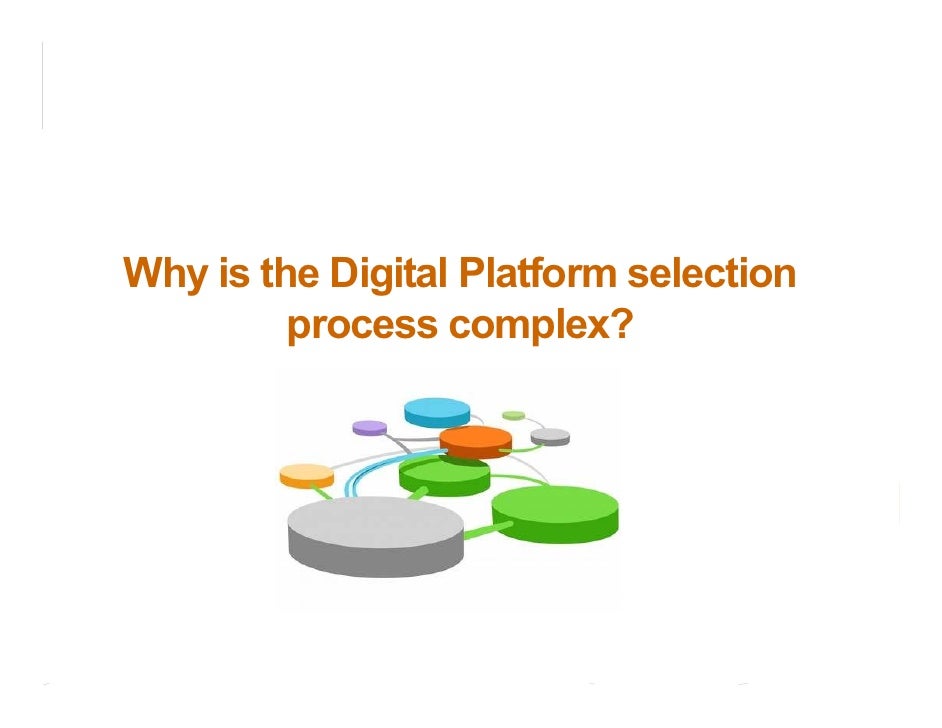 Why is the Digital Platform selection process complex?